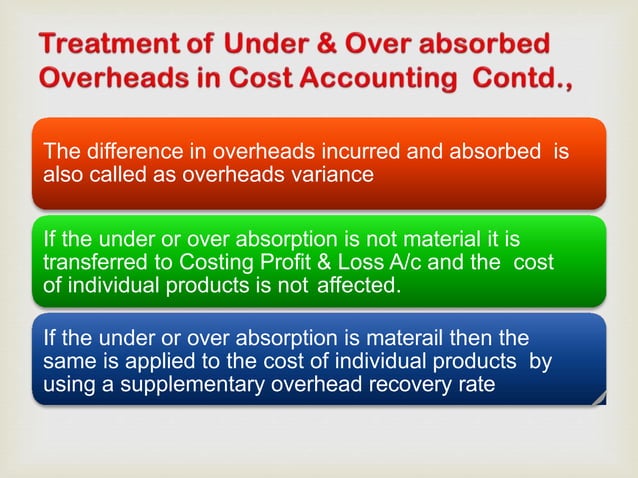 Treatment of Under & Over absorbed Overheads in Cost Accounting Contd.,

The difference in overheads incurred and absorbed is also called as overheads variance

If the under or over absorption is not material it is transferred to Costing Profit & Loss A/c and the cost of individual products is not affected.

If the under or over absorption is materail then the same is applied to the cost of individual products by using a supplementary overhead recovery rate